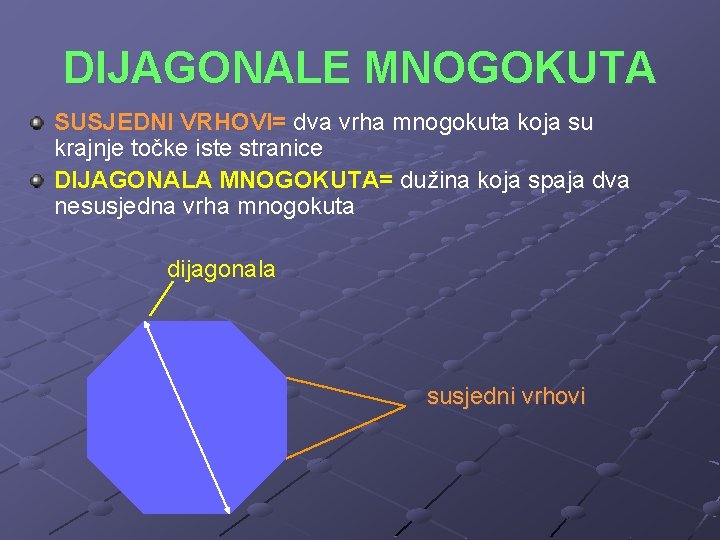 DIJAGONALE MNOGOKUTA

SUSJEDNI VRHOVI= dva vrha mnogokuta koja su krajnje točke iste stranice

DIJAGONALA MNOGOKUTA= dužina koja spaja dva nesusjedna vrha mnogokuta

dijagonala

susjedni vrhovi